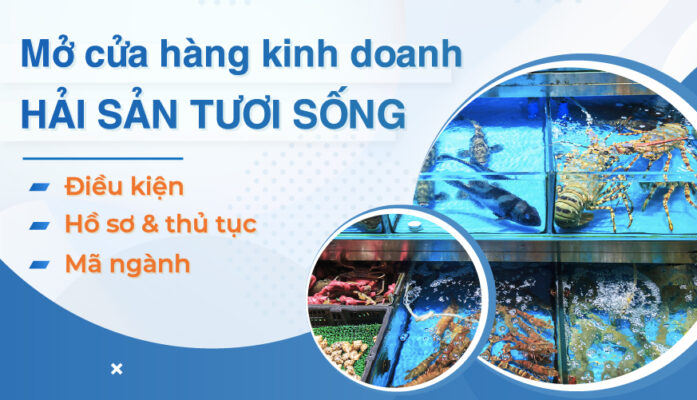 Mở cửa hàng kinh doanh
HẢI SẢN TƯƠI SỐNG

Điều kiện
Hồ sơ & thủ tục
Mã ngành